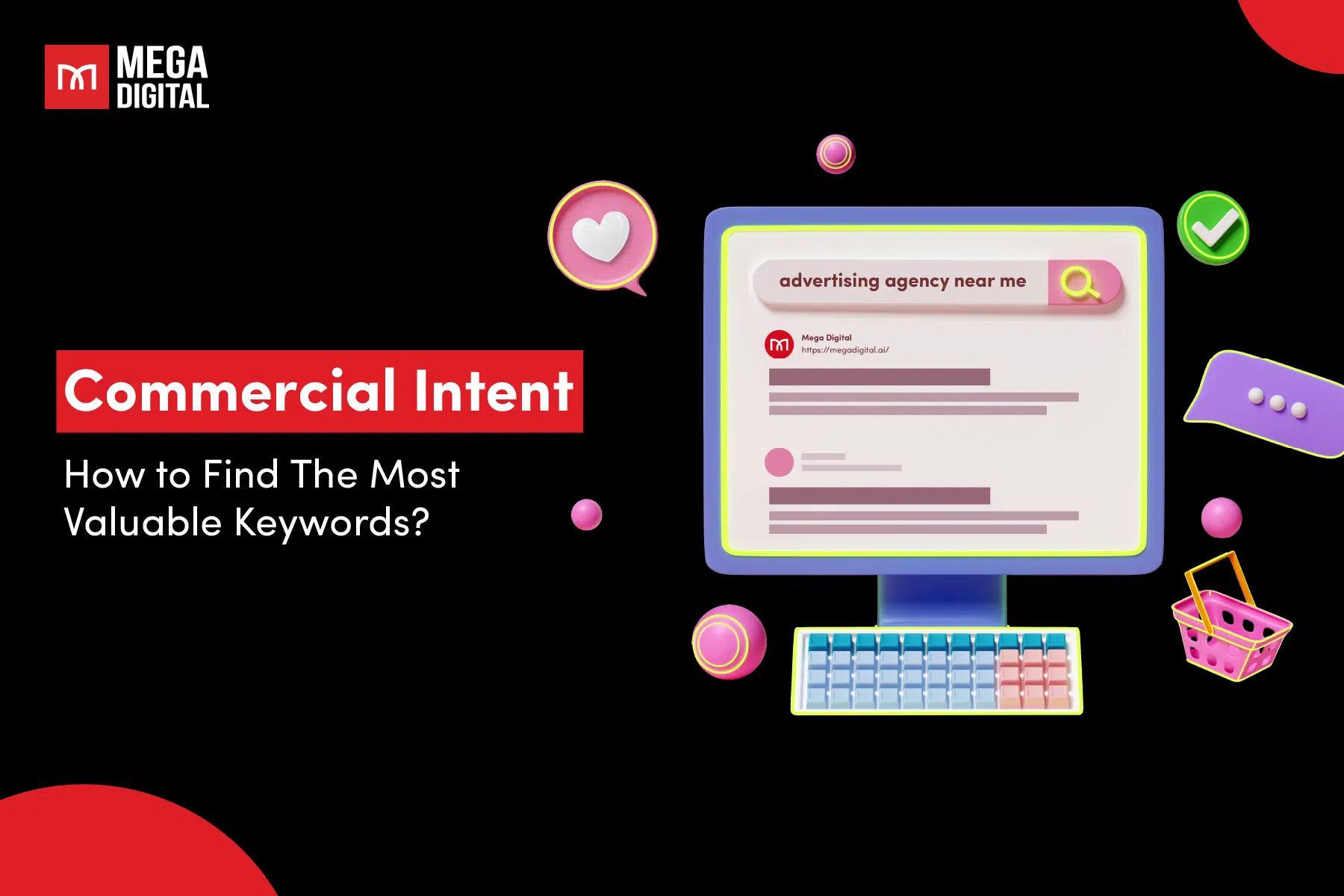 MEGA DIGITAL

Commercial Intent

How to Find The Most Valuable Keywords?

advertising agency near me

Mega Digital
https://megadigital.ai/